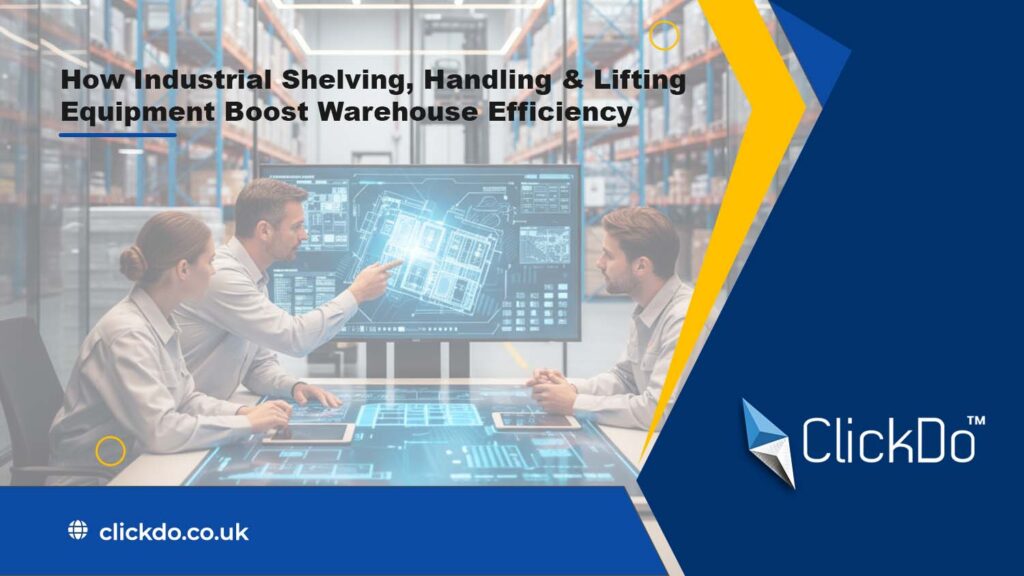 How Industrial Shelving, Handling & Lifting Equipment Boost Warehouse Efficiency

ClickDo™

clickdo.co.uk